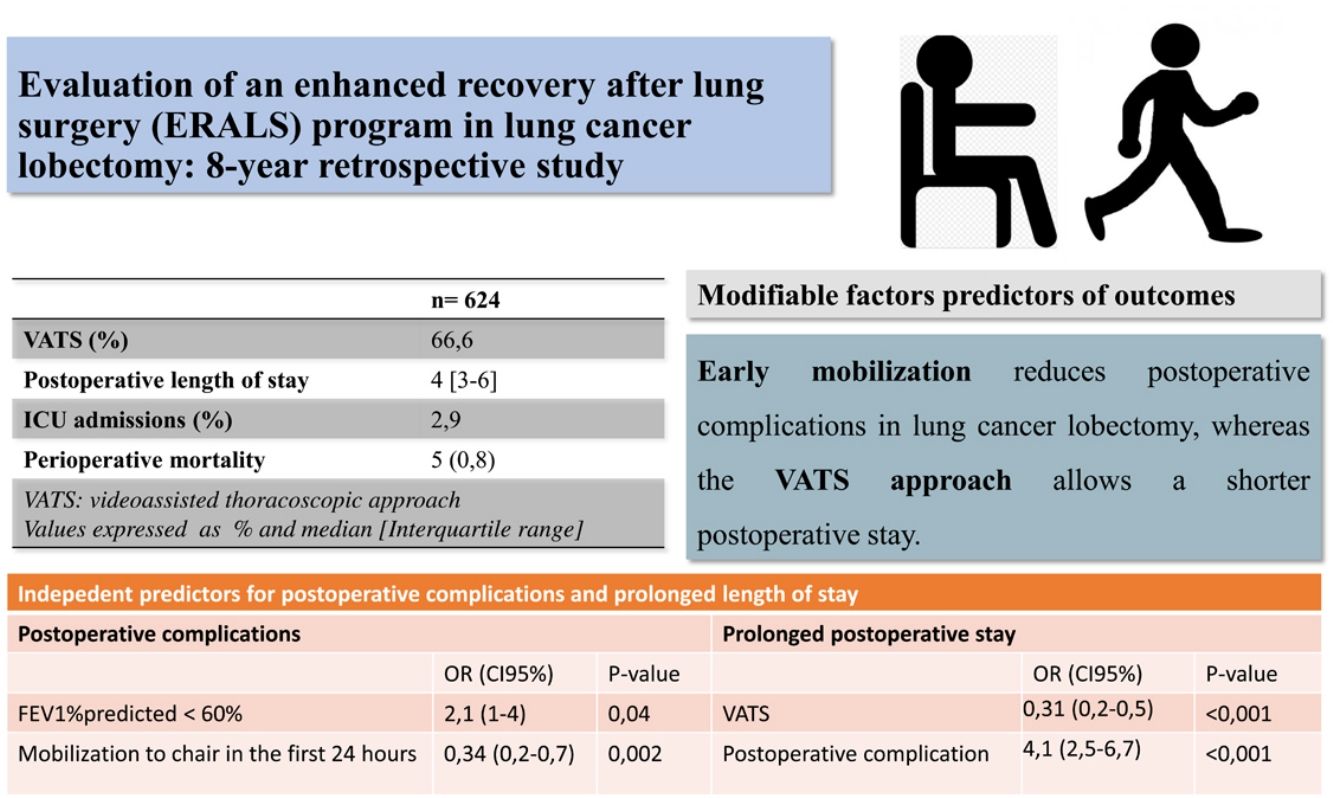 Evaluation of an enhanced recovery after lung surgery (ERALS) program in lung cancer lobectomy: 8-year retrospective study

| | n= 624 |
|---|---|
| VATS (%) | 66,6 |
| Postoperative length of stay | 4 [3-6] |
| ICU admissions (%) | 2,9 |
| Perioperative mortality | 5 (0,8) |

VATS: videoassisted thoracoscopic approach
Values expressed as % and median [Interquartile range]

Modifiable factors predictors of outcomes

Early mobilization reduces postoperative complications in lung cancer lobectomy, whereas the VATS approach allows a shorter postoperative stay.

Indepedent predictors for postoperative complications and prolonged length of stay

| Postoperative complications | | | Prolonged postoperative stay | | |
|---|---|---|---|---|---|
| | OR (CI95%) | P-value | | OR (CI95%) | P-value |
| FEV1%predicted < 60% | 2,1 (1-4) | 0,04 | VATS | 0,31 (0,2-0,5) | <0,001 |
| Mobilization to chair in the first 24 hours | 0,34 (0,2-0,7) | 0,002 | Postoperative complication | 4,1 (2,5-6,7) | <0,001 |